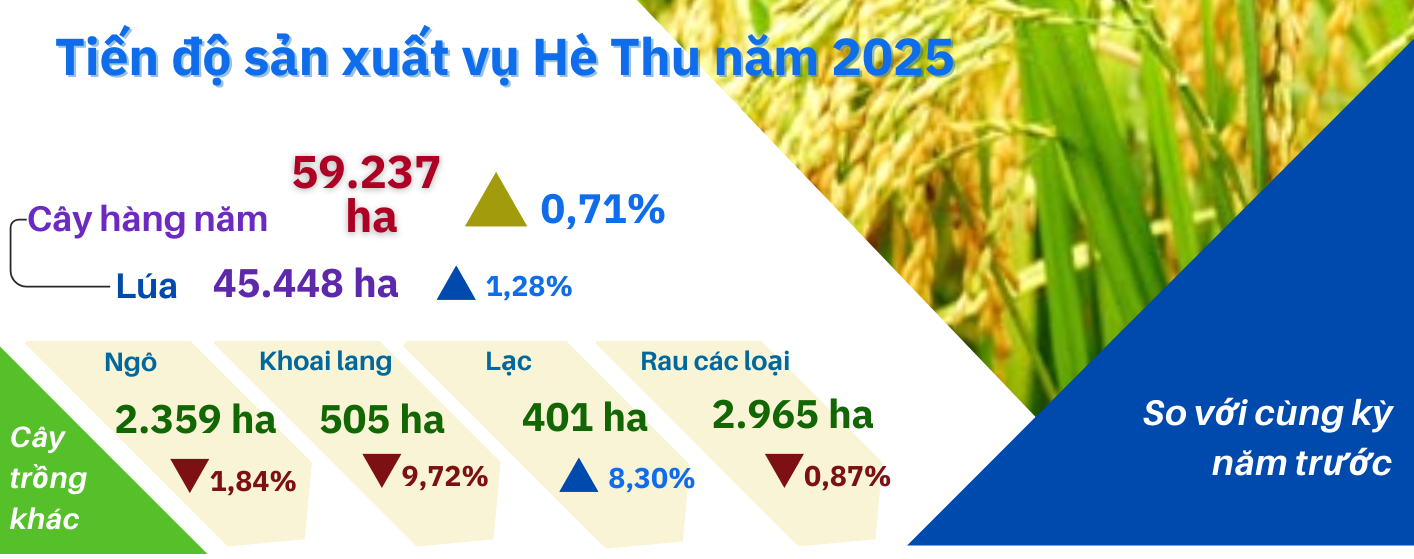 Tiến độ sản xuất vụ Hè Thu năm 2025

Cây hàng năm 59.237 ha 0,71%

Lúa 45.448 ha 1,28%

Cây trồng khác

Ngô 2.359 ha 1,84%

Khoai lang 505 ha 9,72%

Lạc 401 ha 8,30%

Rau các loại 2.965 ha 0,87%

So với cùng kỳ năm trước